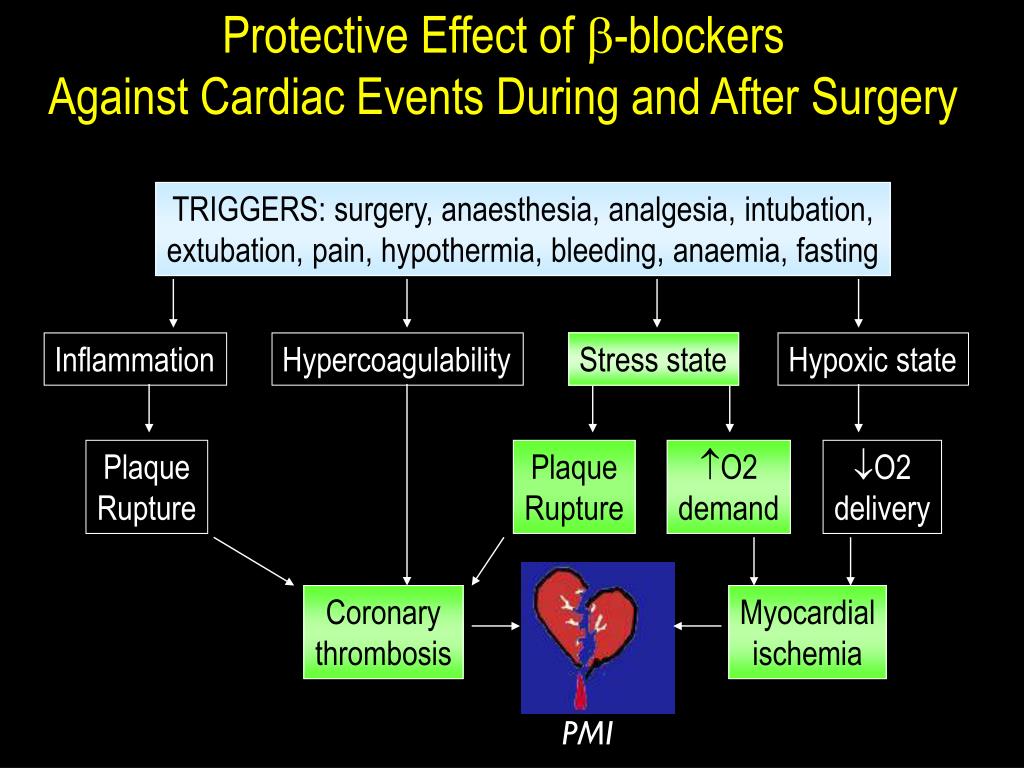 Protective Effect of $\beta$-blockers
Against Cardiac Events During and After Surgery

TRIGGERS: surgery, anaesthesia, analgesia, intubation, extubation, pain, hypothermia, bleeding, anaemia, fasting

Inflammation

Hypercoagulability

Stress state

Hypoxic state

Plaque Rupture

Plaque Rupture

$\uparrow$O2 demand

$\downarrow$O2 delivery

Coronary thrombosis

Myocardial ischemia

PMI